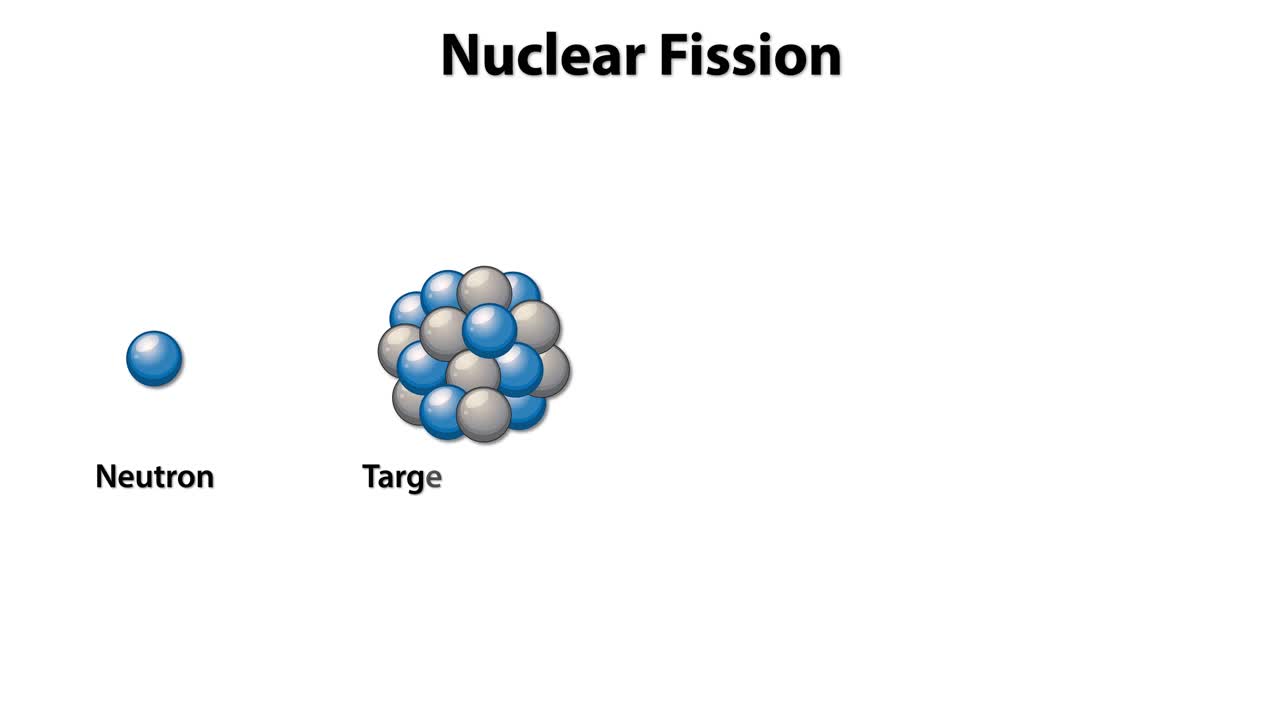 Nuclear Fission

Neutron

Targe